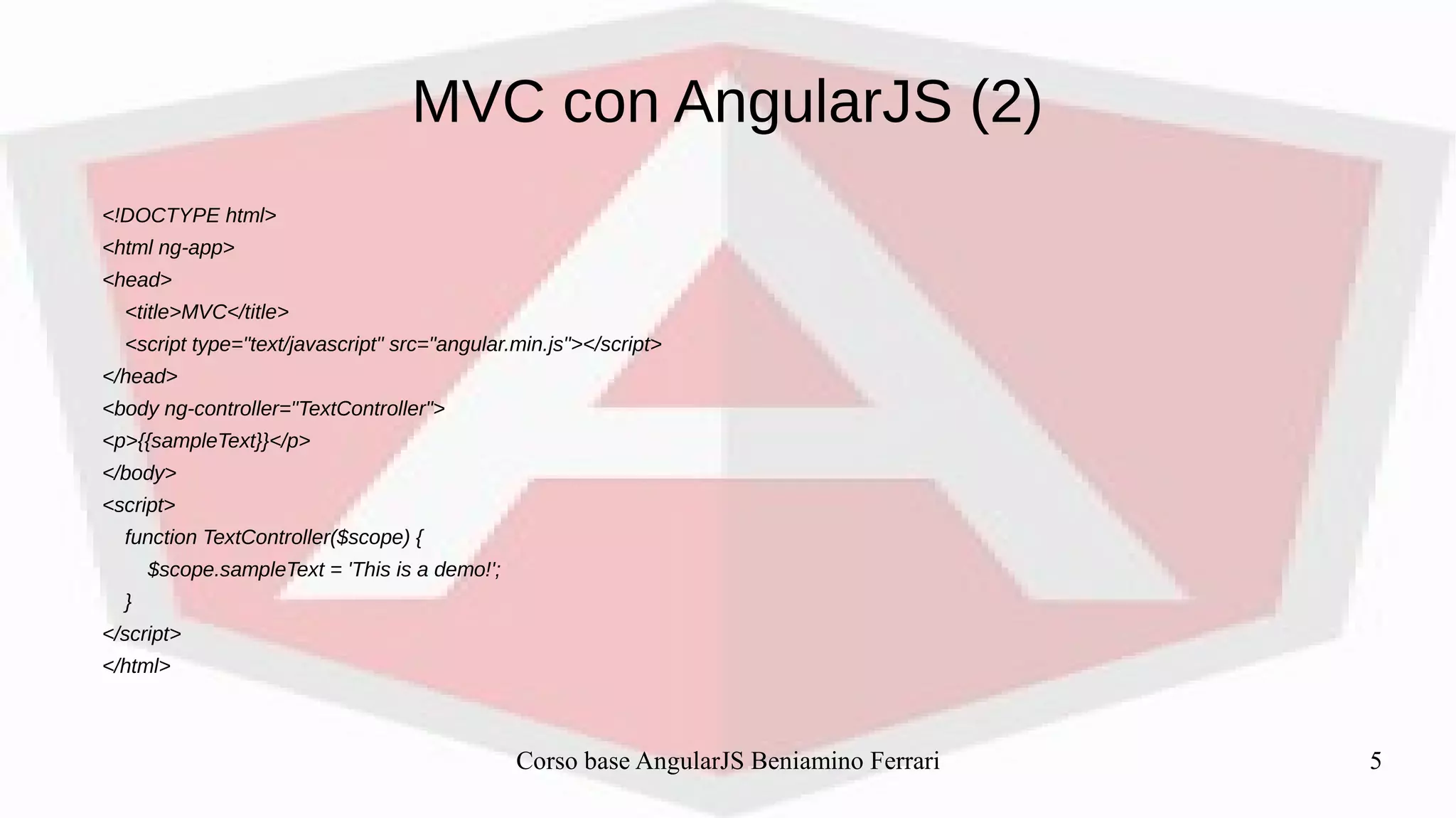 MVC con AngularJS (2)

<!DOCTYPE html>
<html ng-app>
<head>
<title>MVC</title>
<script type="text/javascript" src="angular.min.js"></script>
</head>
<body ng-controller="TextController">
<p>{{sampleText}}</p>
</body>
<script>
function TextController($scope) {
$scope.sampleText = 'This is a demo!';
}
</script>
</html>

Corso base AngularJS Beniamino Ferrari

5